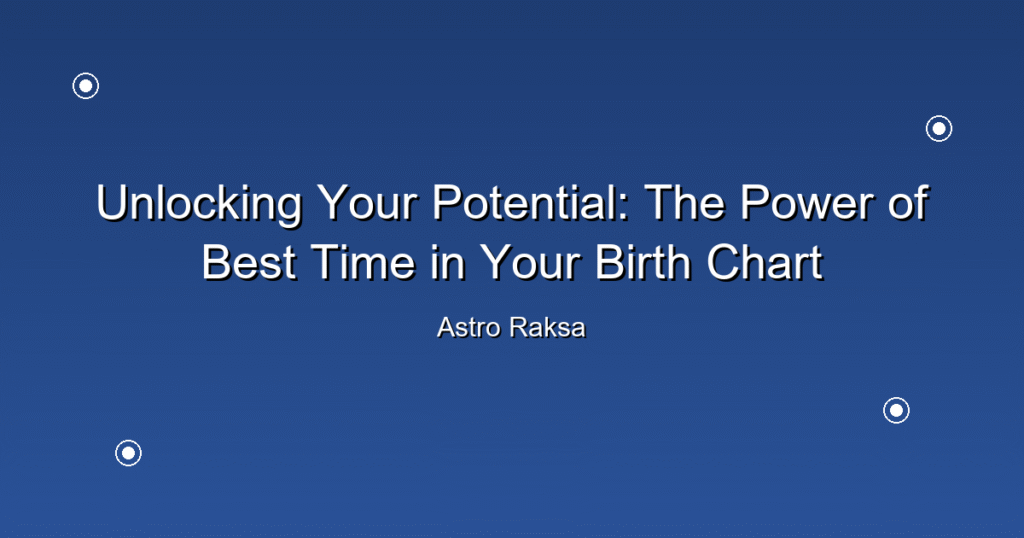 Unlocking Your Potential: The Power of Best Time in Your Birth Chart

Astro Raksa